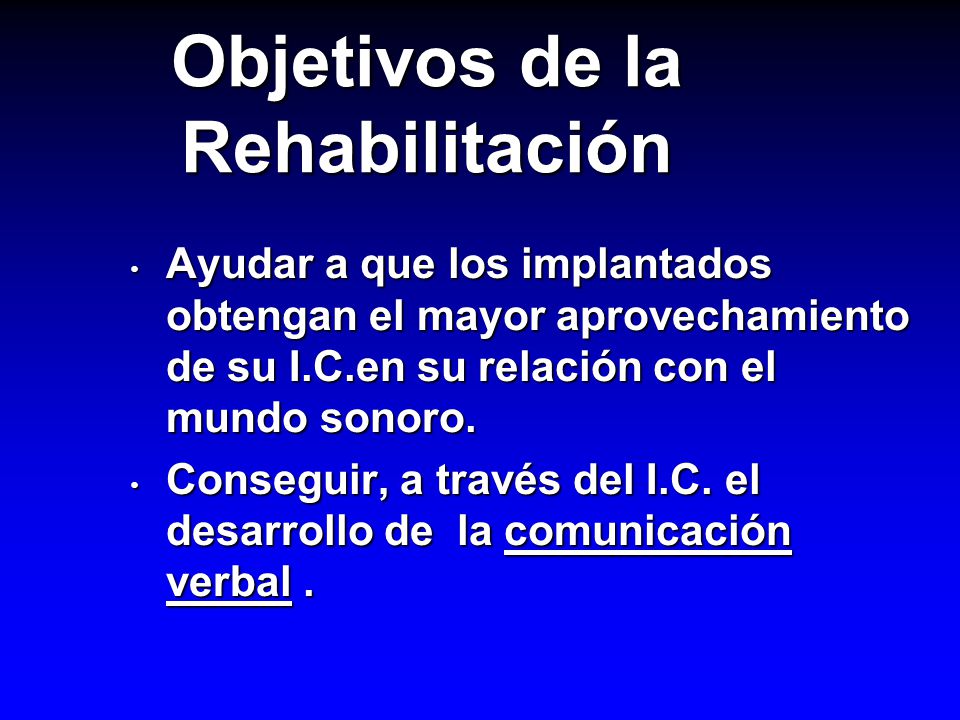 Objetivos de la Rehabilitación

• Ayudar a que los implantados obtengan el mayor aprovechamiento de su I.C.en su relación con el mundo sonoro.

• Conseguir, a través del I.C. el desarrollo de la comunicación verbal .